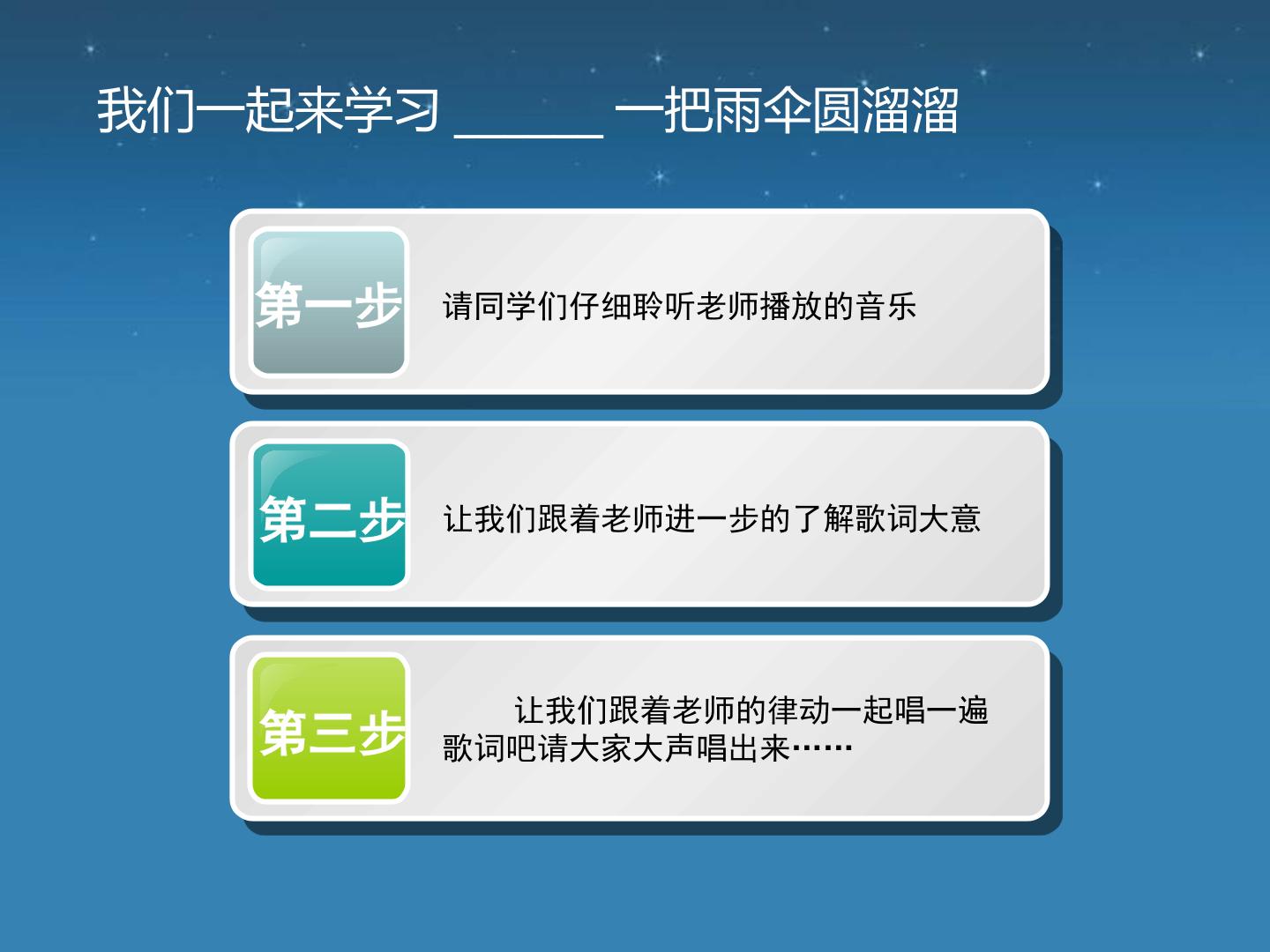 我们一起来学习 ______ 一把雨伞圆溜溜

第一步

请同学们仔细聆听老师播放的音乐

第二步

让我们跟着老师进一步的了解歌词大意

第三步

让我们跟着老师的律动一起唱一遍歌词吧请大家大声唱出来……